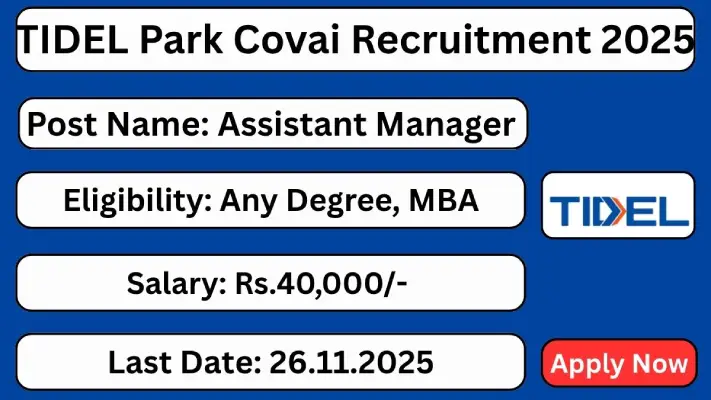 TIDEL Park Covai Recruitment 2025

Post Name: Assistant Manager

Eligibility: Any Degree, MBA

TIDEL

Salary: Rs.40,000/-

Last Date: 26.11.2025

Apply Now